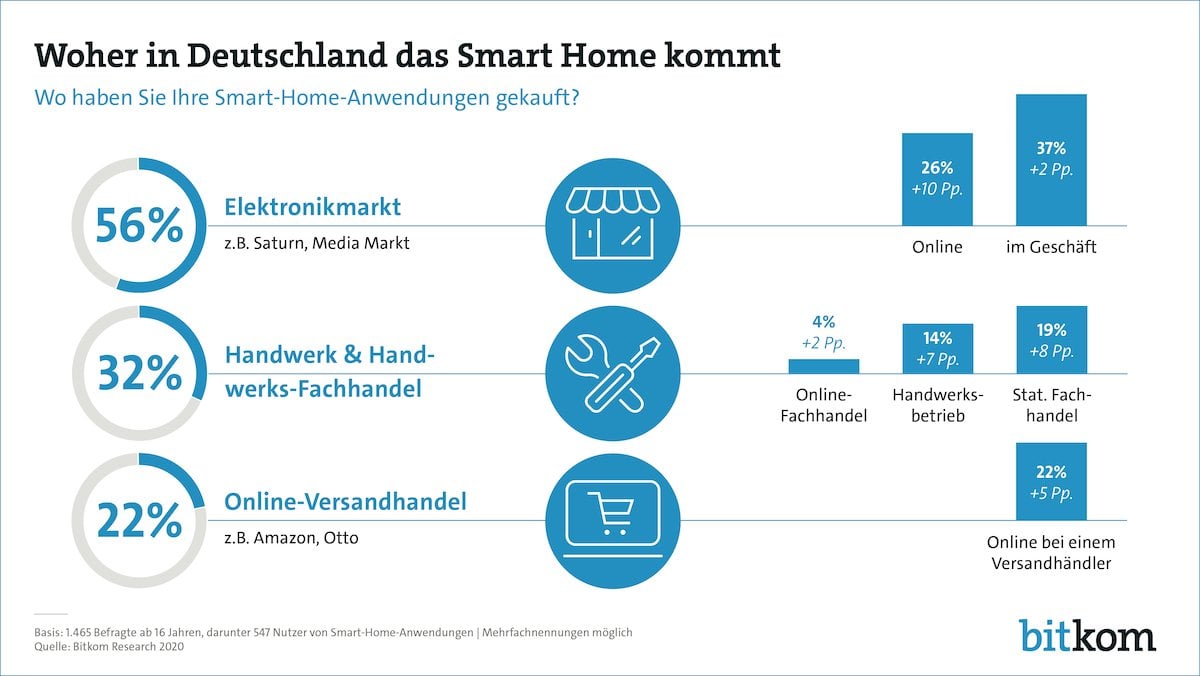 Woher in Deutschland das Smart Home kommt
Wo haben Sie Ihre Smart-Home-Anwendungen gekauft?

56%
Elektronikmarkt
z.B. Saturn, Media Markt

26%
+10 Pp.
Online

37%
+2 Pp.
im Geschäft

32%
Handwerk & Handwerks-Fachhandel

4%
+2 Pp.
Online-Fachhandel

14%
+7 Pp.
Handwerksbetrieb

19%
+8 Pp.
Stat. Fachhandel

22%
Online-Versandhandel
z.B. Amazon, Otto

22%
+5 Pp.
Online bei einem Versandhändler

Basis: 1.465 Befragte ab 16 Jahren, darunter 547 Nutzer von Smart-Home-Anwendungen | Mehrfachnennungen möglich
Quelle: Bitkom Research 2020

bitkom